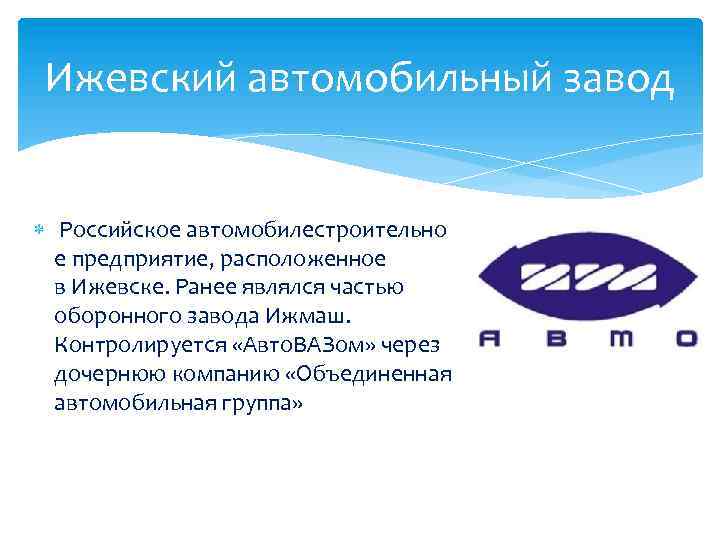 Ижевский автомобильный завод

Российское автомобилестроительное предприятие, расположенное в Ижевске. Ранее являлся частью оборонного завода Ижмаш. Контролируется «АвтоВАЗом» через дочернюю компанию «Объединенная автомобильная группа»

АВТО